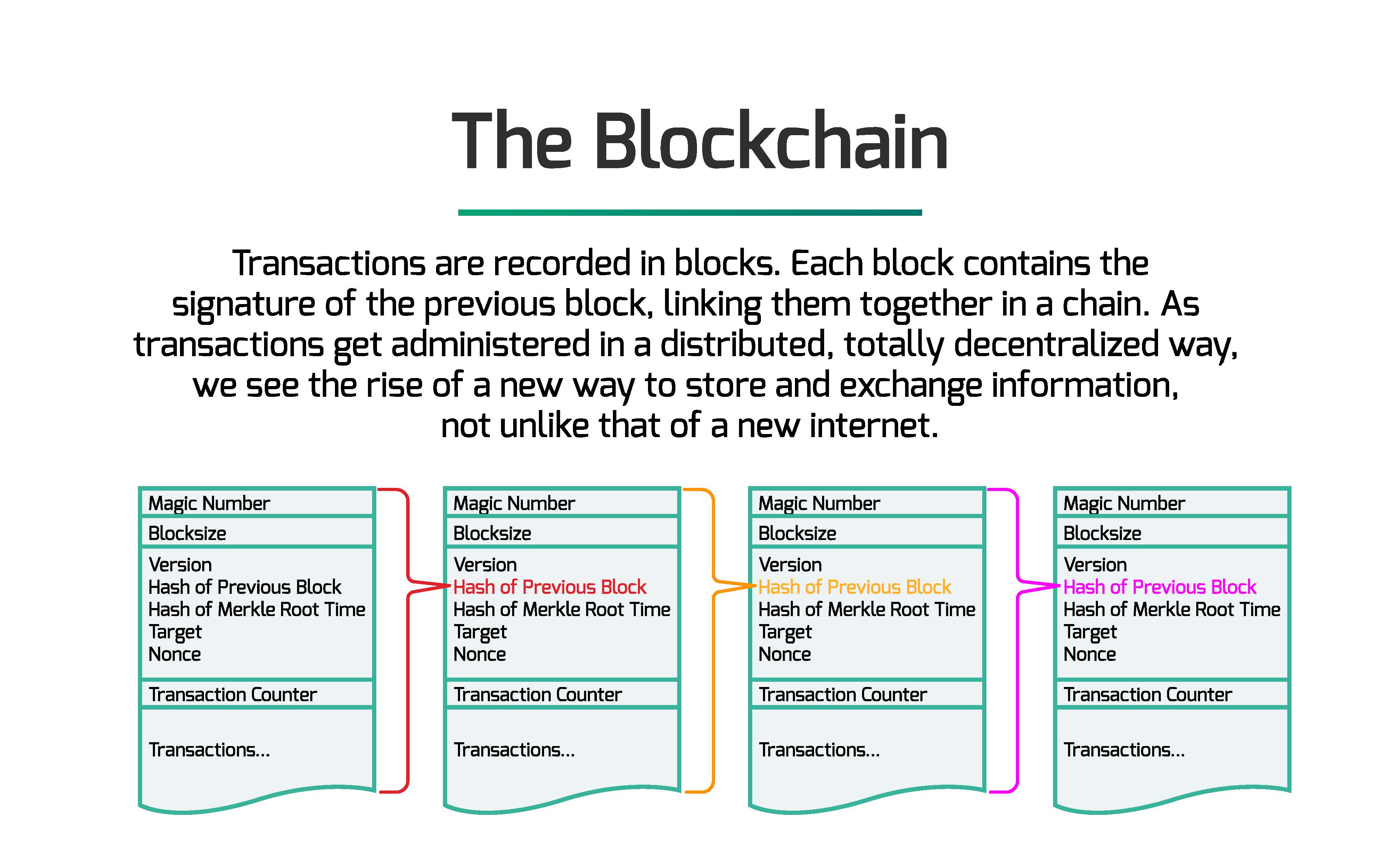 The Blockchain

Transactions are recorded in blocks. Each block contains the signature of the previous block, linking them together in a chain. As transactions get administered in a distributed, totally decentralized way, we see the rise of a new way to store and exchange information, not unlike that of a new internet.

Magic Number
Blocksize
Version
Hash of Previous Block
Hash of Merkle Root Time
Target
Nonce
Transaction Counter
Transactions...

Magic Number
Blocksize
Version
Hash of Previous Block
Hash of Merkle Root Time
Target
Nonce
Transaction Counter
Transactions...

Magic Number
Blocksize
Version
Hash of Previous Block
Hash of Merkle Root Time
Target
Nonce
Transaction Counter
Transactions...

Magic Number
Blocksize
Version
Hash of Previous Block
Hash of Merkle Root Time
Target
Nonce
Transaction Counter
Transactions...